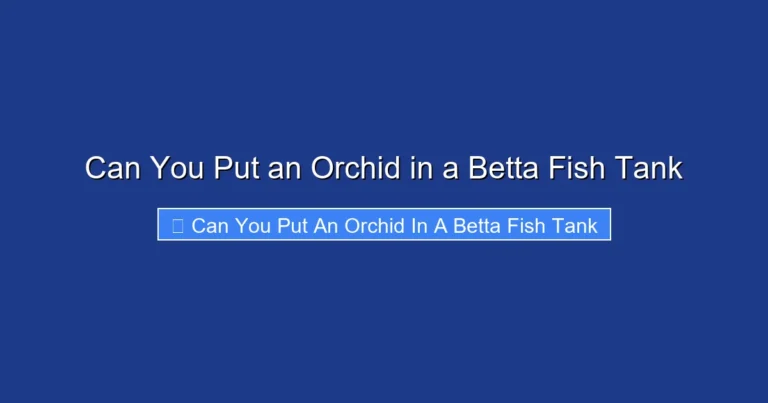 Can You Put an Orchid in a Betta Fish Tank

Can You Put An Orchid In A Betta Fish Tank